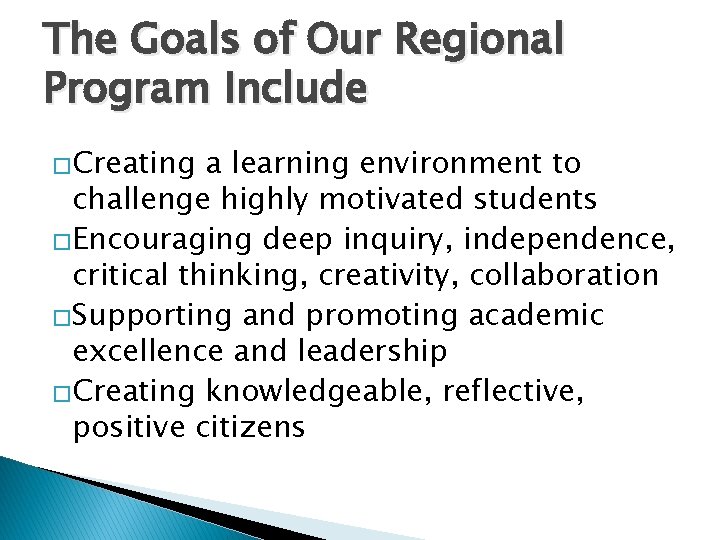 The Goals of Our Regional Program Include

□Creating a learning environment to challenge highly motivated students
□Encouraging deep inquiry, independence, critical thinking, creativity, collaboration
□Supporting and promoting academic excellence and leadership
□Creating knowledgeable, reflective, positive citizens